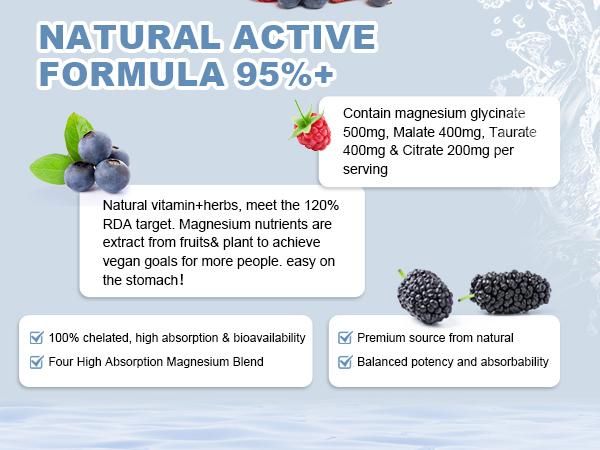 NATURAL ACTIVE FORMULA 95%+

Contain magnesium glycinate 500mg, Malate 400mg, Taurate 400mg & Citrate 200mg per serving

Natural vitamin+herbs, meet the 120% RDA target. Magnesium nutrients are extract from fruits& plant to achieve vegan goals for more people. easy on the stomach!

100% chelated, high absorption & bioavailability
Four High Absorption Magnesium Blend

Premium source from natural
Balanced potency and absorbability